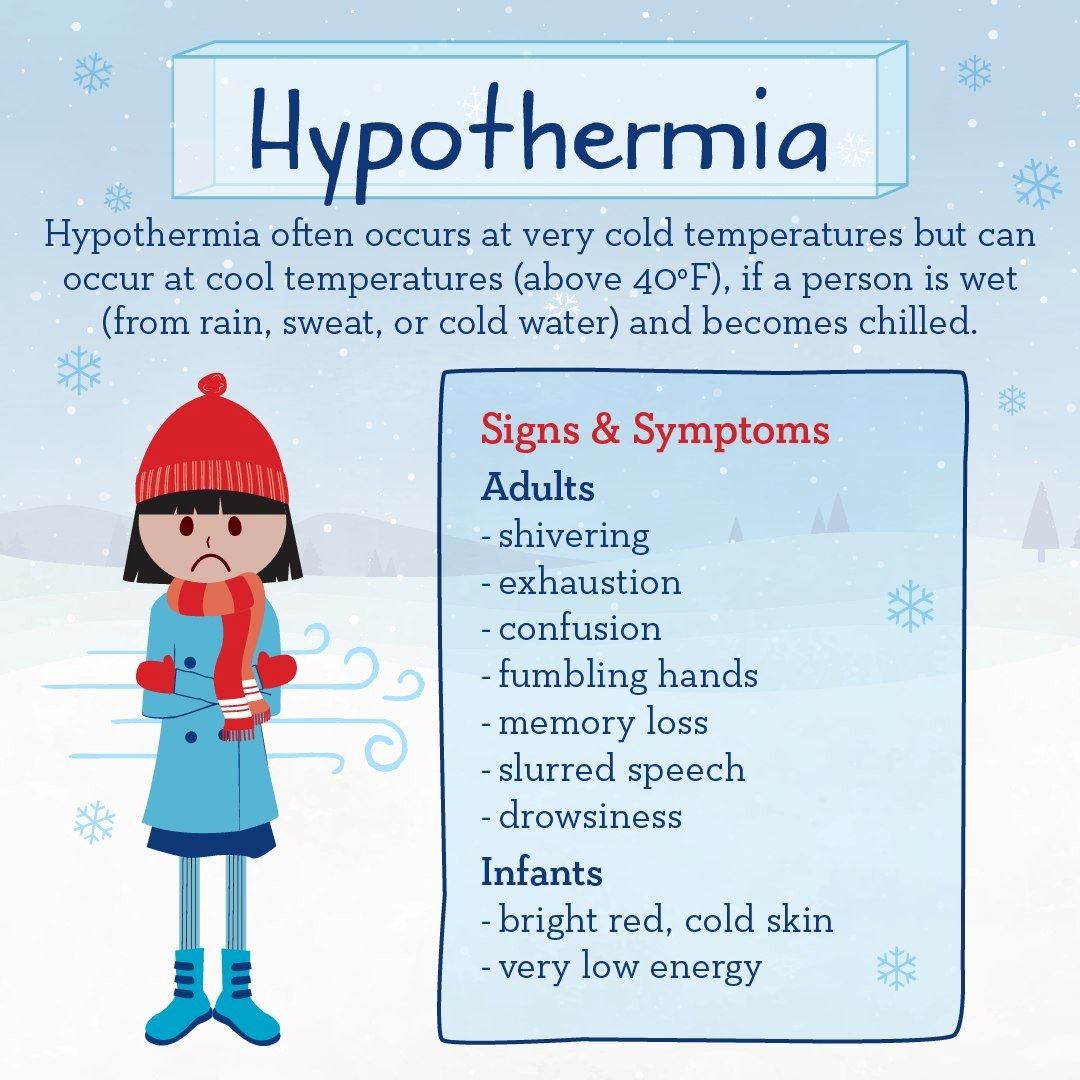 Hypothermia

Hypothermia often occurs at very cold temperatures but can occur at cool temperatures (above 40°F), if a person is wet (from rain, sweat, or cold water) and becomes chilled.

Signs & Symptoms

Adults
- shivering
- exhaustion
- confusion
- fumbling hands
- memory loss
- slurred speech
- drowsiness

Infants
- bright red, cold skin
- very low energy